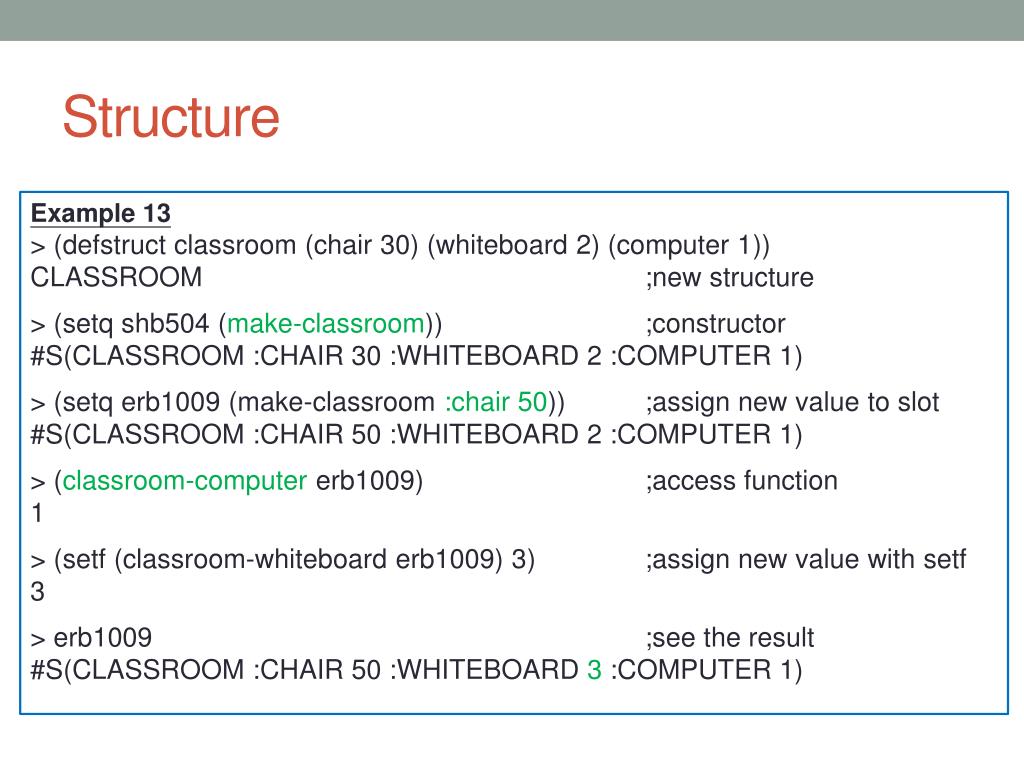 Structure

Example 13
> (defstruct classroom (chair 30) (whiteboard 2) (computer 1))
CLASSROOM ;new structure

> (setq shb504 (make-classroom)) ;constructor
#S(CLASSROOM :CHAIR 30 :WHITEBOARD 2 :COMPUTER 1)

> (setq erb1009 (make-classroom :chair 50)) ;assign new value to slot
#S(CLASSROOM :CHAIR 50 :WHITEBOARD 2 :COMPUTER 1)

> (classroom-computer erb1009) ;access function
1

> (setf (classroom-whiteboard erb1009) 3) ;assign new value with setf
3

> erb1009 ;see the result
#S(CLASSROOM :CHAIR 50 :WHITEBOARD 3 :COMPUTER 1)